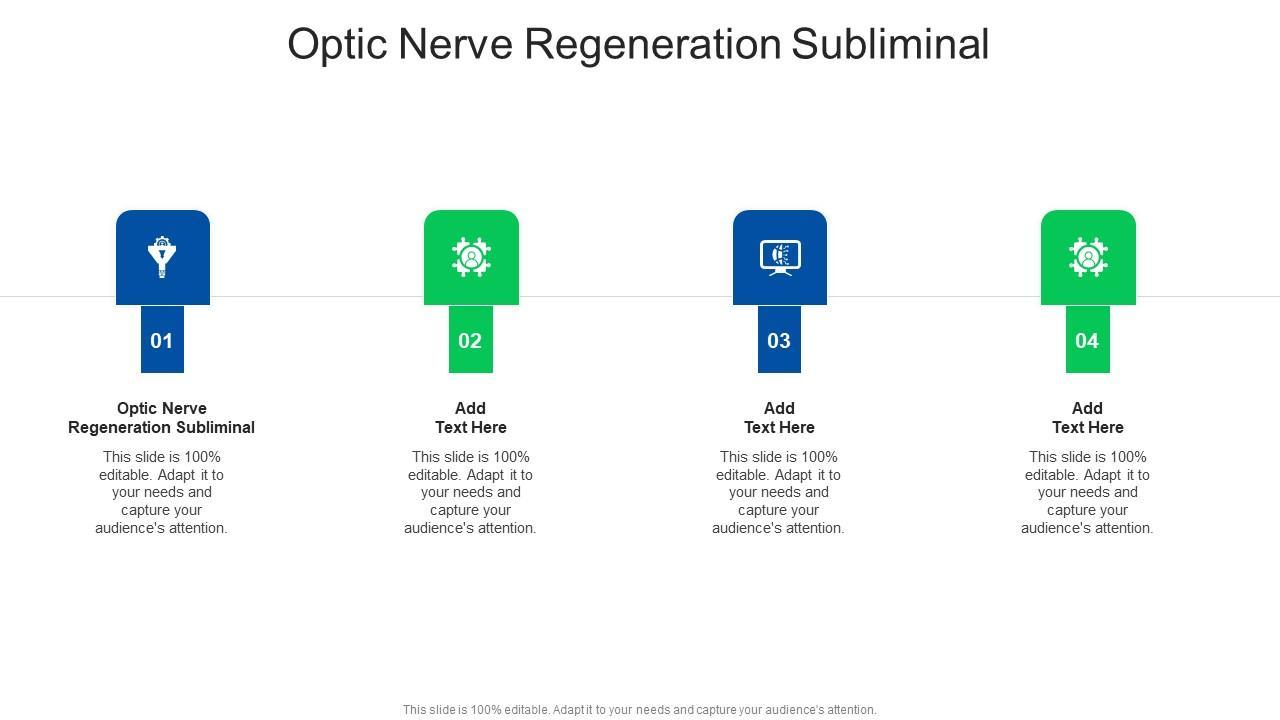 Optic Nerve Regeneration Subliminal

01

Optic Nerve Regeneration Subliminal

This slide is 100% editable. Adapt it to your needs and capture your audience's attention.

02

Add Text Here

This slide is 100% editable. Adapt it to your needs and capture your audience's attention.

03

Add Text Here

This slide is 100% editable. Adapt it to your needs and capture your audience's attention.

04

Add Text Here

This slide is 100% editable. Adapt it to your needs and capture your audience's attention.

This slide is 100% editable. Adapt it to your needs and capture your audience's attention.